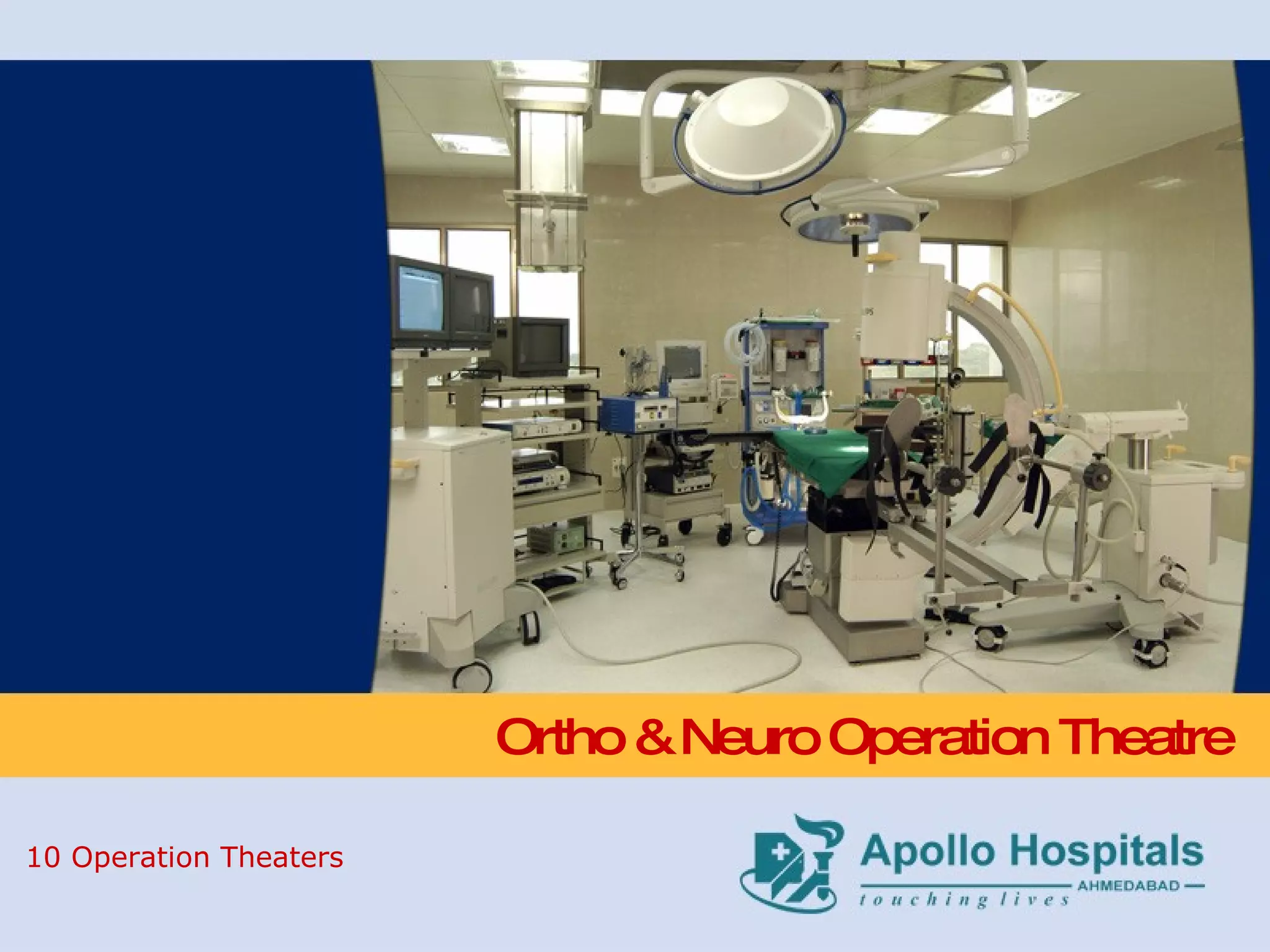 Ortho & Neuro Operation Theatre

10 Operation Theaters

Apollo Hospitals
AHMEDABAD
touching lives